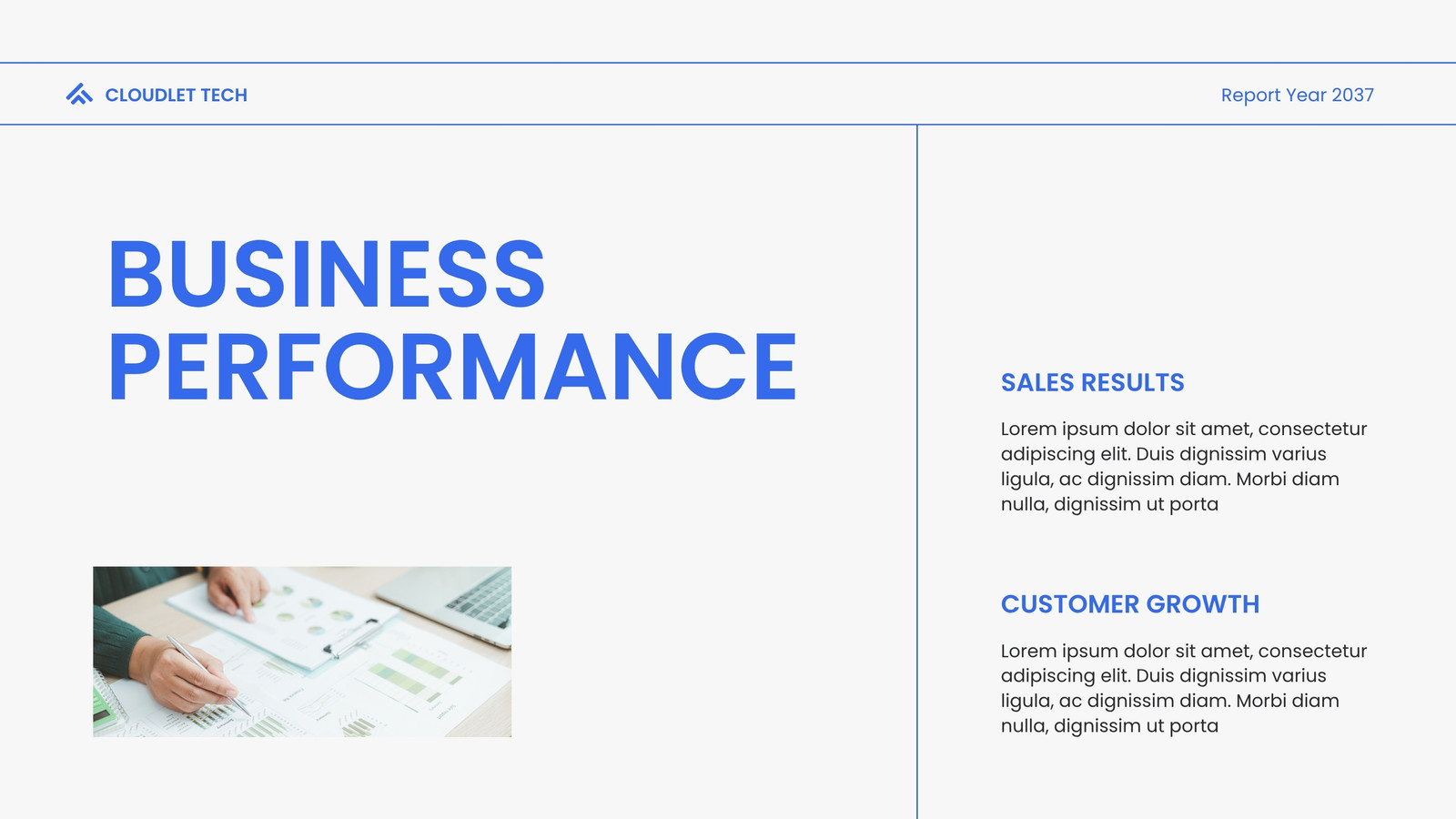 CLOUDLET TECH

Report Year 2037

BUSINESS PERFORMANCE

SALES RESULTS

Lorem ipsum dolor sit amet, consectetur adipiscing elit. Duis dignissim varius ligula, ac dignissim diam. Morbi diam nulla, dignissim ut porta

CUSTOMER GROWTH

Lorem ipsum dolor sit amet, consectetur adipiscing elit. Duis dignissim varius ligula, ac dignissim diam. Morbi diam nulla, dignissim ut porta